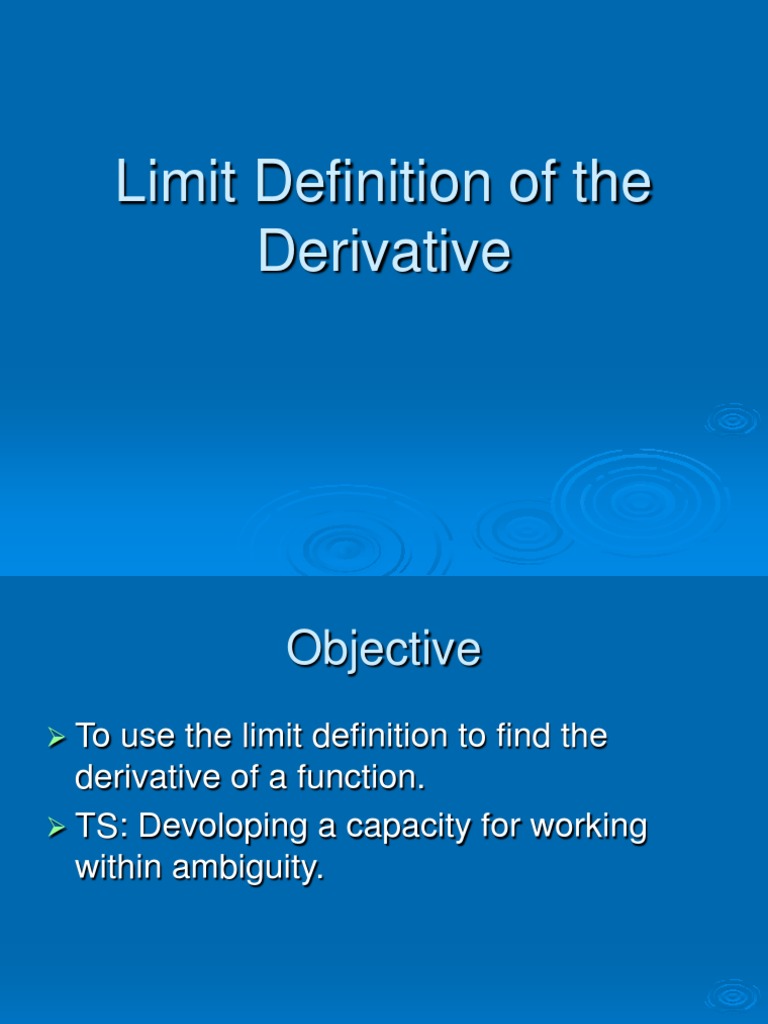 Limit Definition of the Derivative

Objective

➢ To use the limit definition to find the derivative of a function.
➢ TS: Devoloping a capacity for working within ambiguity.